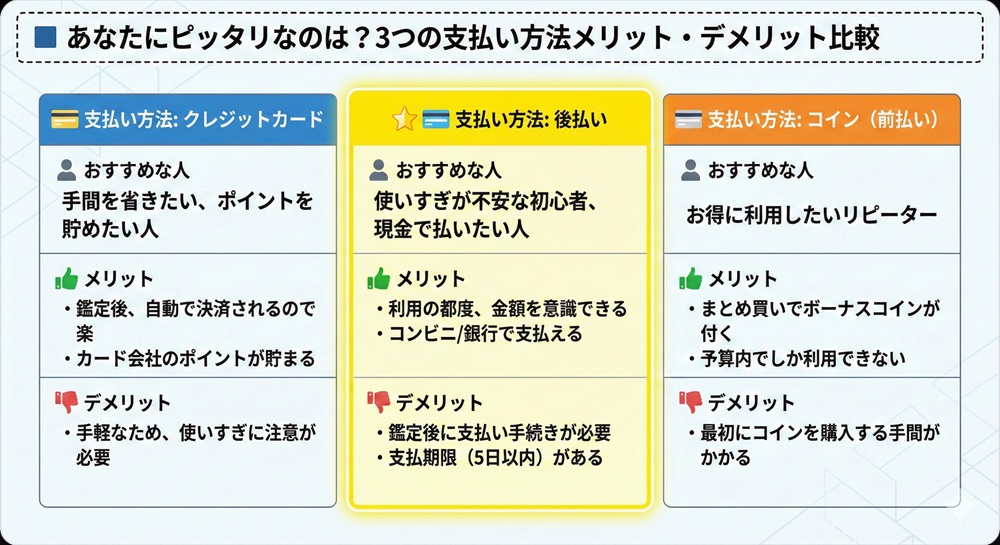 あなたにピッタリなのは？3つの支払い方法メリット・デメリット比較

支払い方法: クレジットカード

おすすめな人

手間を省きたい、ポイントを貯めたい人

メリット

・鑑定後、自動で決済されるので楽
・カード会社のポイントが貯まる

デメリット

・手軽なため、使いすぎに注意が必要

支払い方法: 後払い

おすすめな人

使いすぎが不安な初心者、現金で払いたい人

メリット

・利用の都度、金額を意識できる
・コンビニ/銀行で支払える

デメリット

・鑑定後に支払い手続きが必要
・支払期限（5日以内）がある

支払い方法: コイン（前払い）

おすすめな人

お得に利用したいリピーター

メリット

・まとめ買いでボーナスコインが付く
・予算内でしか利用できない

デメリット

・最初にコインを購入する手間がかかる